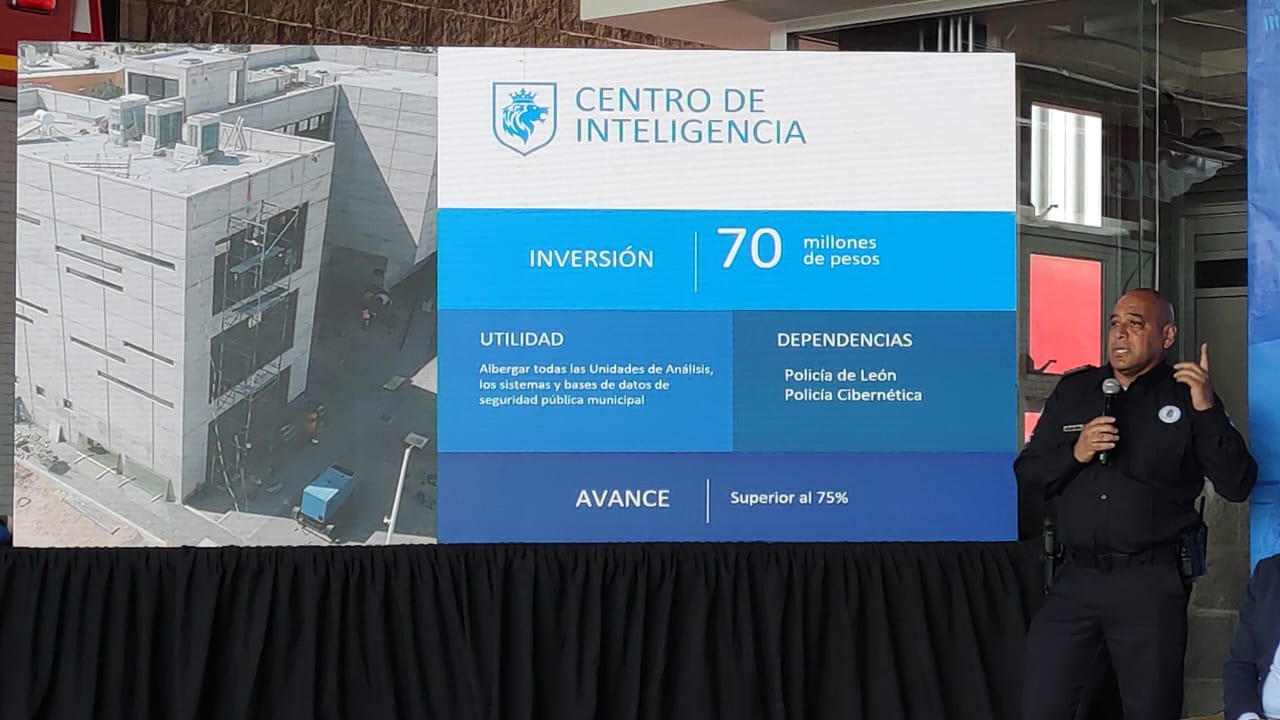 CENTRO DE INTELIGENCIA

INVERSIÓN 70 millones de pesos

UTILIDAD

Albergar todas las Unidades de Análisis, los sistemas y bases de datos de seguridad pública municipal

DEPENDENCIAS

Policía de León
Policía Cibernética

AVANCE Superior al 75%